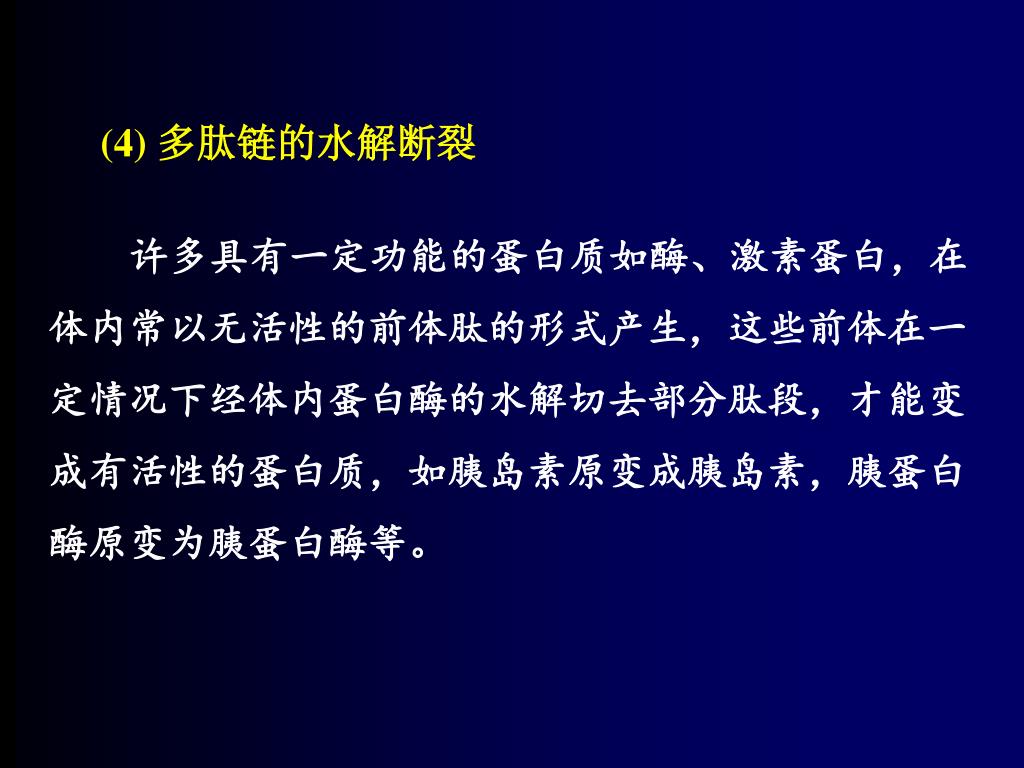 (4) 多肽链的水解断裂

许多具有一定功能的蛋白质如酶、激素蛋白，在体内常以无活性的前体肽的形式产生，这些前体在一定情况下经体内蛋白酶的水解切去部分肽段，才能变成有活性的蛋白质，如胰岛素原变成胰岛素，胰蛋白酶原变为胰蛋白酶等。